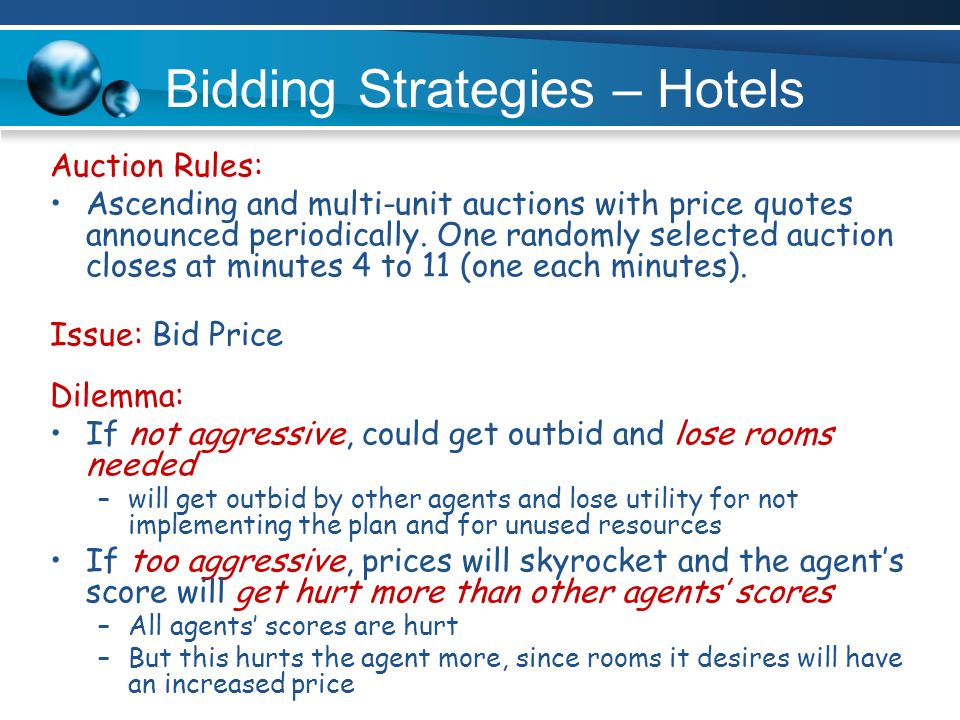 Bidding Strategies – Hotels

Auction Rules:

• Ascending and multi-unit auctions with price quotes announced periodically. One randomly selected auction closes at minutes 4 to 11 (one each minutes).

Issue: Bid Price

Dilemma:

• If not aggressive, could get outbid and lose rooms needed
  – will get outbid by other agents and lose utility for not implementing the plan and for unused resources
• If too aggressive, prices will skyrocket and the agent's score will get hurt more than other agents' scores
  – All agents' scores are hurt
  – But this hurts the agent more, since rooms it desires will have an increased price